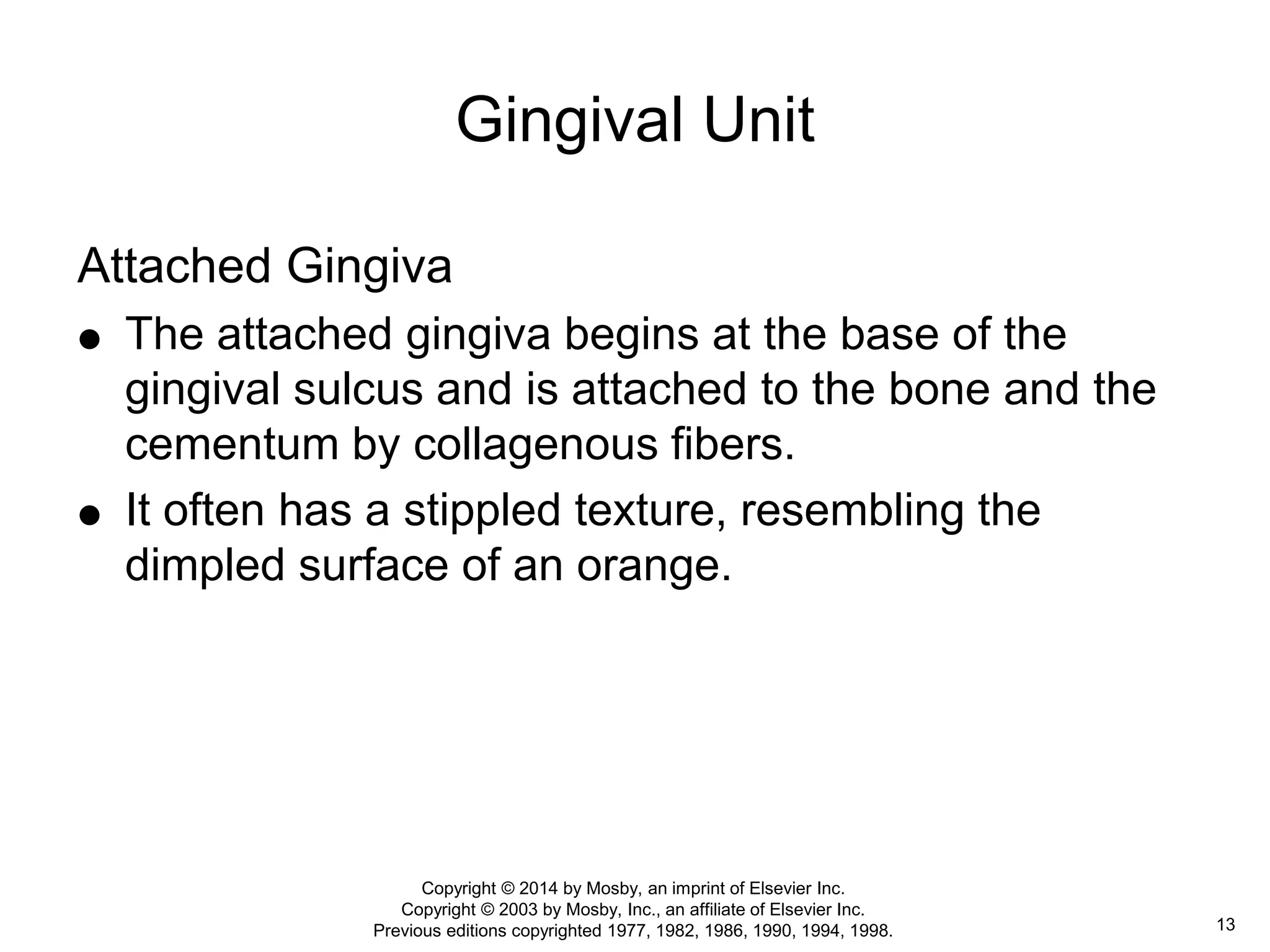 Gingival Unit

Attached Gingiva

● The attached gingiva begins at the base of the gingival sulcus and is attached to the bone and the cementum by collagenous fibers.

● It often has a stippled texture, resembling the dimpled surface of an orange.

Copyright © 2014 by Mosby, an imprint of Elsevier Inc.
Copyright © 2003 by Mosby, Inc., an affiliate of Elsevier Inc.
Previous editions copyrighted 1977, 1982, 1986, 1990, 1994, 1998.

13